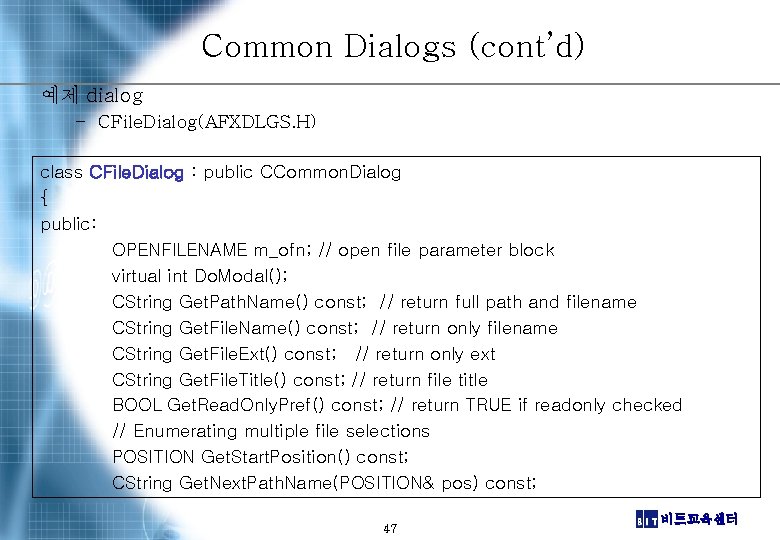 Common Dialogs (cont'd)

예제 dialog

– CFileDialog(AFXDLGS.H)

class CFileDialog : public CCommonDialog
{
public:
OPENFILENAME m_ofn; // open file parameter block
virtual int DoModal();
CString GetPathName() const; // return full path and filename
CString GetFileName() const; // return only filename
CString GetFileExt() const; // return only ext
CString GetFileTitle() const; // return file title
BOOL GetReadOnlyPref() const; // return TRUE if readonly checked
// Enumerating multiple file selections
POSITION GetStartPosition() const;
CString GetNextPathName(POSITION& pos) const;

47

BIT 비트교육센터